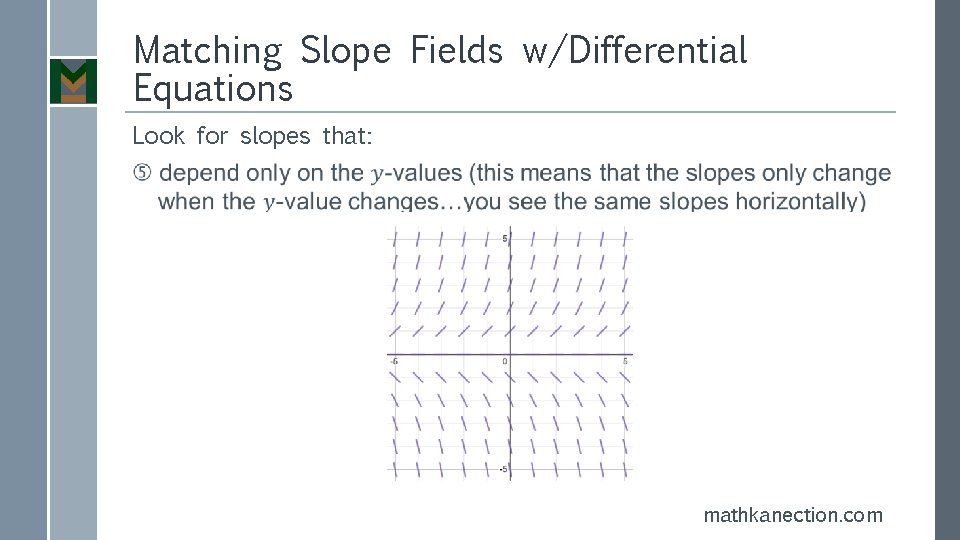 Matching Slope Fields w/Differential Equations

Look for slopes that:

⑤ depend only on the $y$-values (this means that the slopes only change when the $y$-value changes…you see the same slopes horizontally)

5

-5

0

5

-5

mathkanection.com